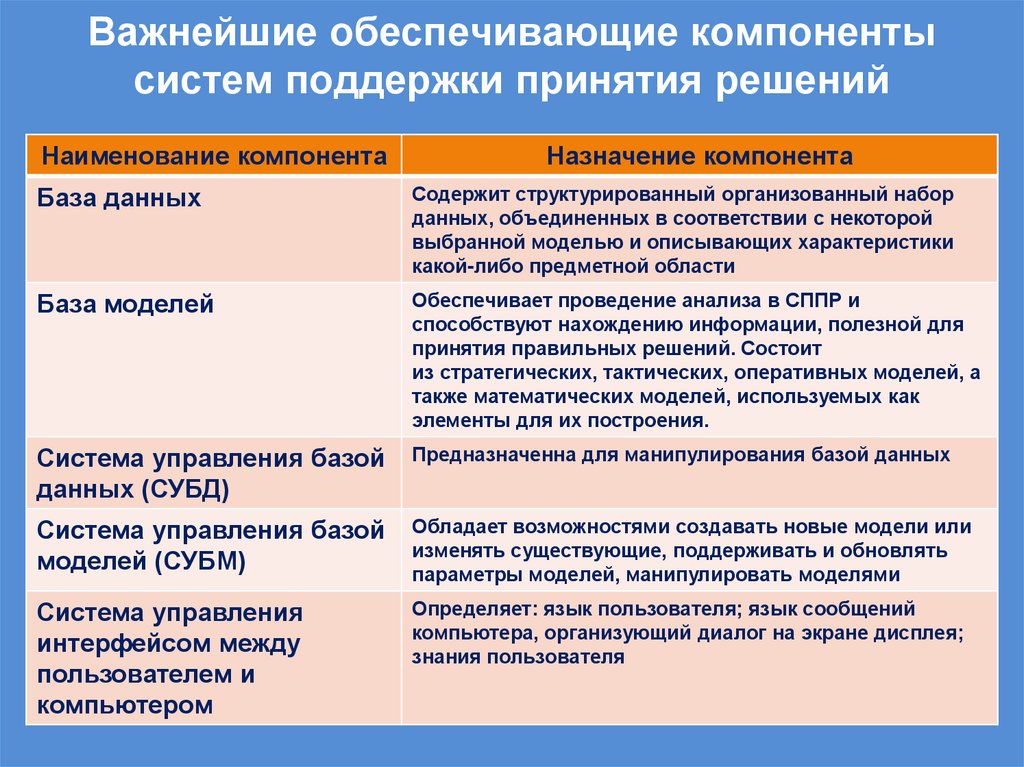 Важнейшие обеспечивающие компоненты систем поддержки принятия решений

| Наименование компонента | Назначение компонента |
|---|---|
| База данных | Содержит структурированный организованный набор данных, объединенных в соответствии с некоторой выбранной моделью и описывающих характеристики какой-либо предметной области |
| База моделей | Обеспечивает проведение анализа в СППР и способствуют нахождению информации, полезной для принятия правильных решений. Состоит из стратегических, тактических, оперативных моделей, а также математических моделей, используемых как элементы для их построения. |
| Система управления базой данных (СУБД) | Предназначенна для манипулирования базой данных |
| Система управления базой моделей (СУБМ) | Обладает возможностями создавать новые модели или изменять существующие, поддерживать и обновлять параметры моделей, манипулировать моделями |
| Система управления интерфейсом между пользователем и компьютером | Определяет: язык пользователя; язык сообщений компьютера, организующий диалог на экране дисплея; знания пользователя |